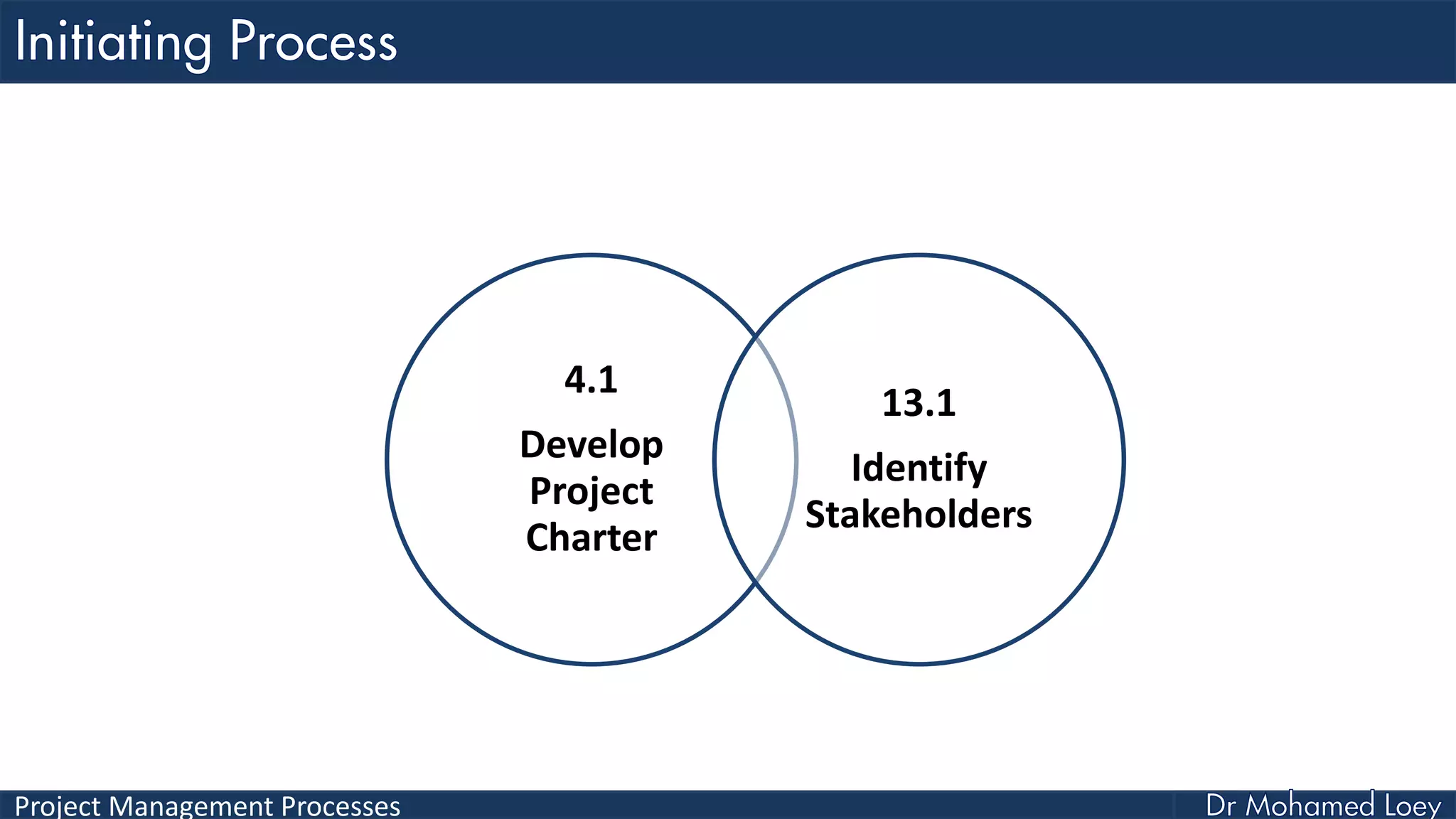 Initiating Process

4.1

Develop Project Charter

13.1

Identify Stakeholders

Project Management Processes

Dr Mohamed Loey